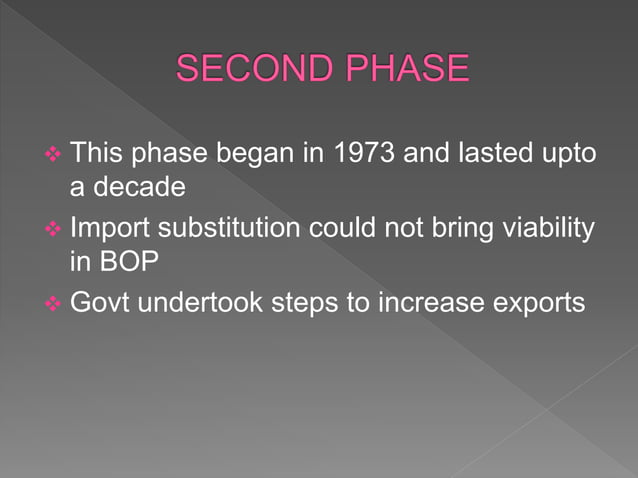 SECOND PHASE

❖ This phase began in 1973 and lasted upto a decade
❖ Import substitution could not bring viability in BOP
❖ Govt undertook steps to increase exports